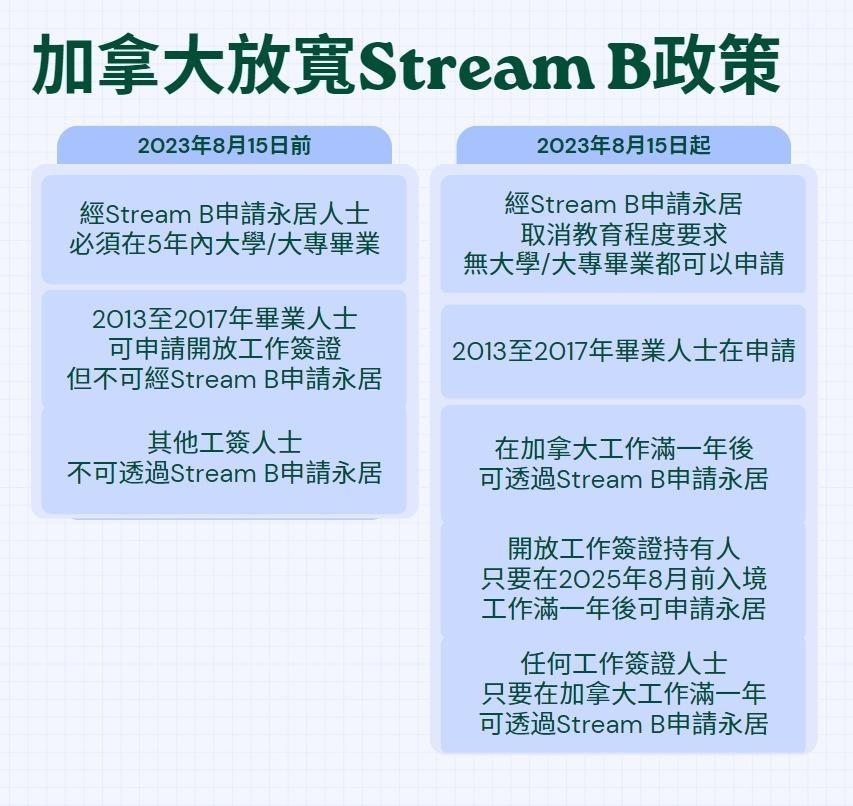 加拿大放寬Stream B政策

2023年8月15日前

經Stream B申請永居人士
必須在5年內大學/大專畢業

2013至2017年畢業人士
可申請開放工作簽證
但不可經Stream B申請永居

其他工簽人士
不可透過Stream B申請永居

2023年8月15日起

經Stream B申請永居
取消教育程度要求
無大學/大專畢業都可以申請

2013至2017年畢業人士在申請

在加拿大工作滿一年後
可透過Stream B申請永居

開放工作簽證持有人
只要在2025年8月前入境
工作滿一年後可申請永居

任何工作簽證人士
只要在加拿大工作滿一年
可透過Stream B申請永居